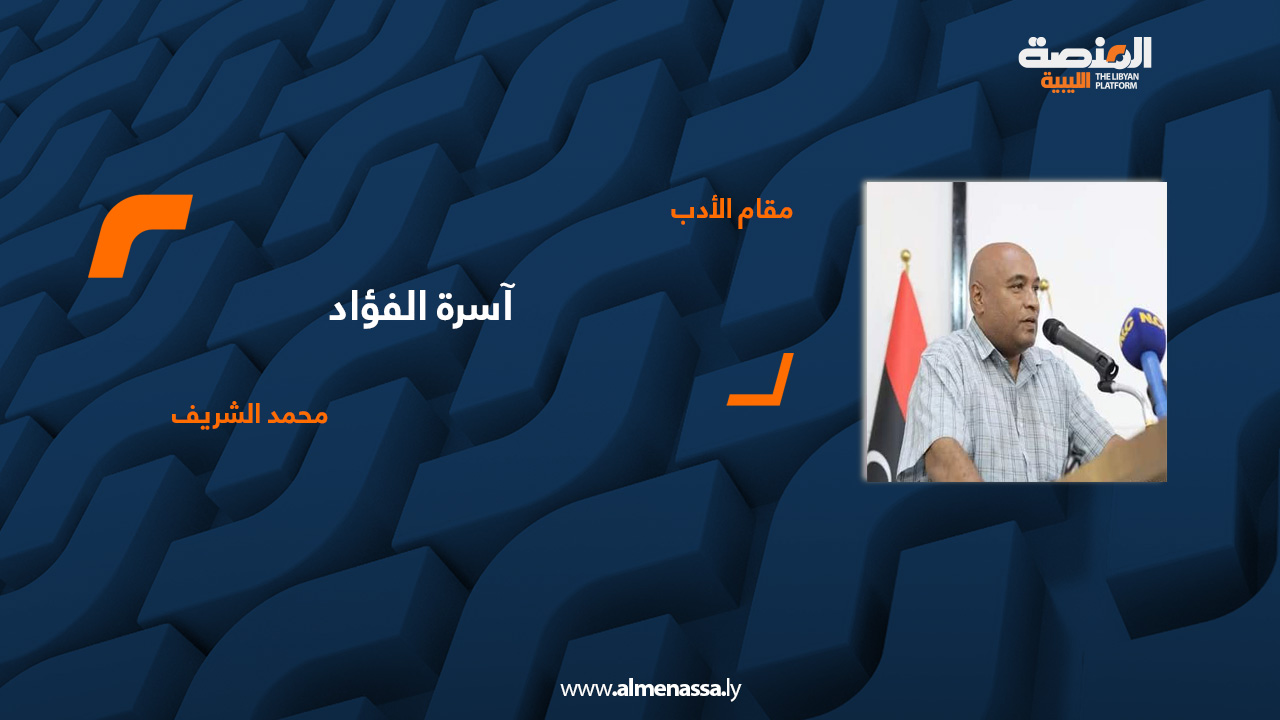 المنصة الليبية
THE LIBYAN PLATFORM

مقام الأدب

آسرة الفؤاد

محمد الشريف

www.almenassa.ly